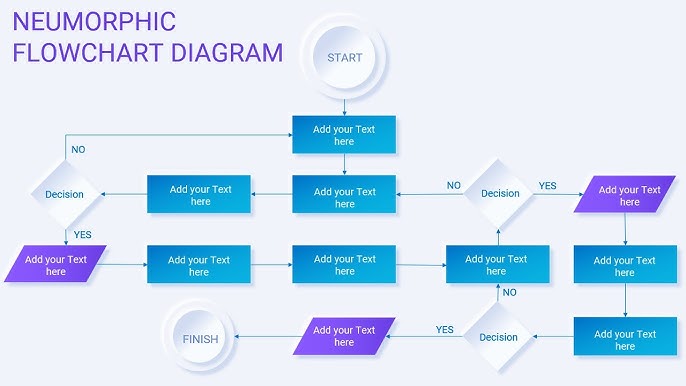 NEUMORPHIC
FLOWCHART DIAGRAM

START

Add your Text here

NO

Decision

Add your Text here

Add your Text here

NO

Decision

YES

Add your Text here

YES

Add your Text here

Add your Text here

Add your Text here

Add your Text here

Add your Text here

NO

FINISH

Add your Text here

YES

Decision

Add your Text here